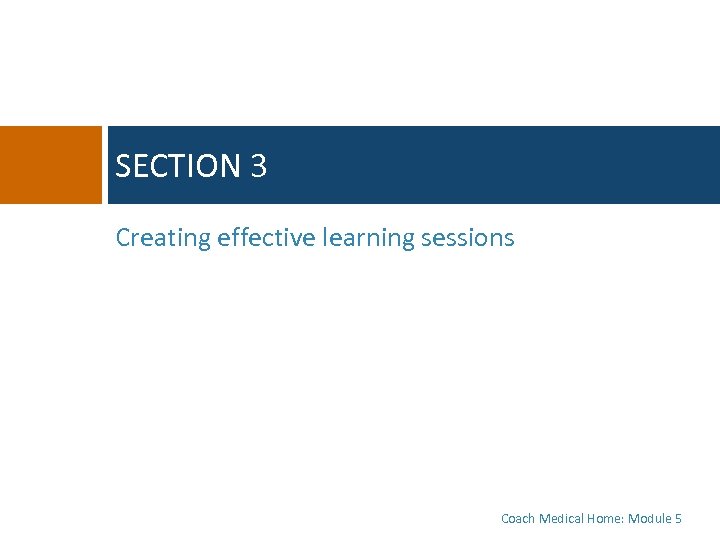 SECTION 3

Creating effective learning sessions

Coach Medical Home: Module 5